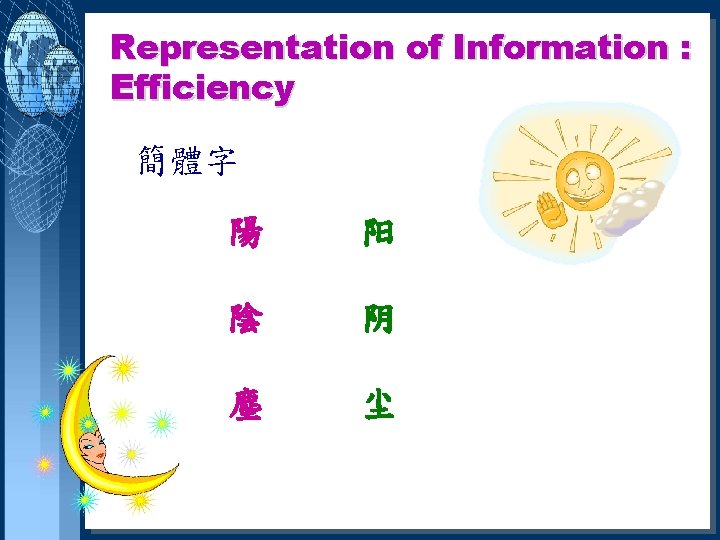 Representation of Information : Efficiency

簡體字

陽 阳

陰 阴

塵 尘